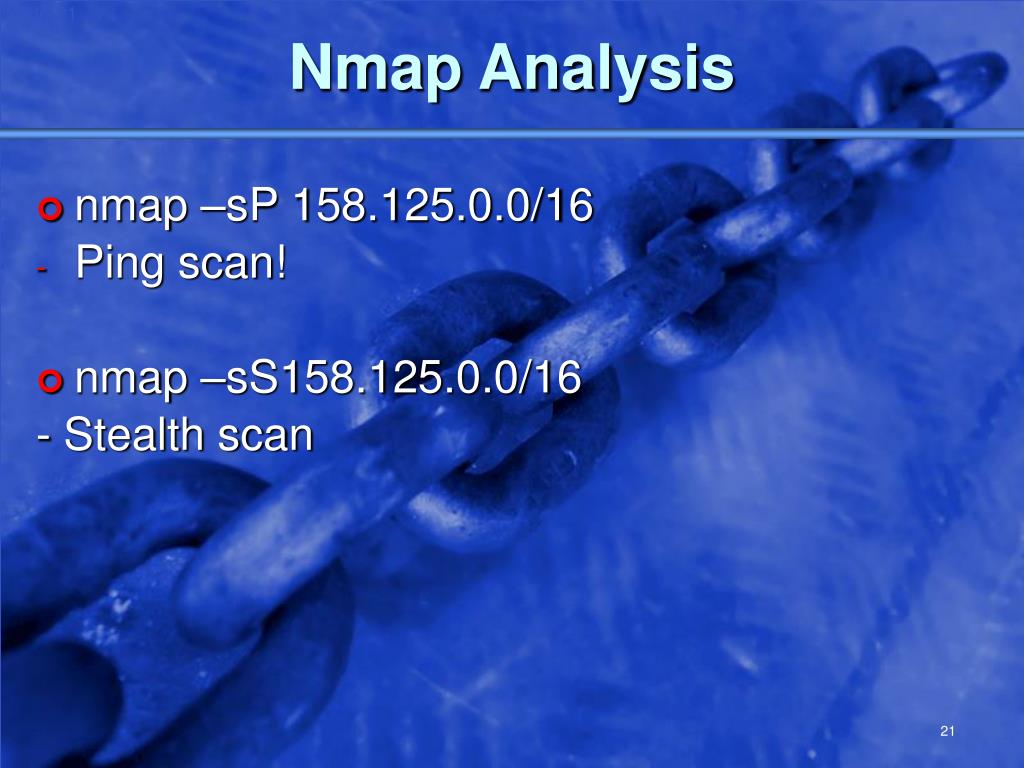 Nmap Analysis

nmap –sP 158.125.0.0/16
- Ping scan!

nmap –sS158.125.0.0/16
- Stealth scan

21